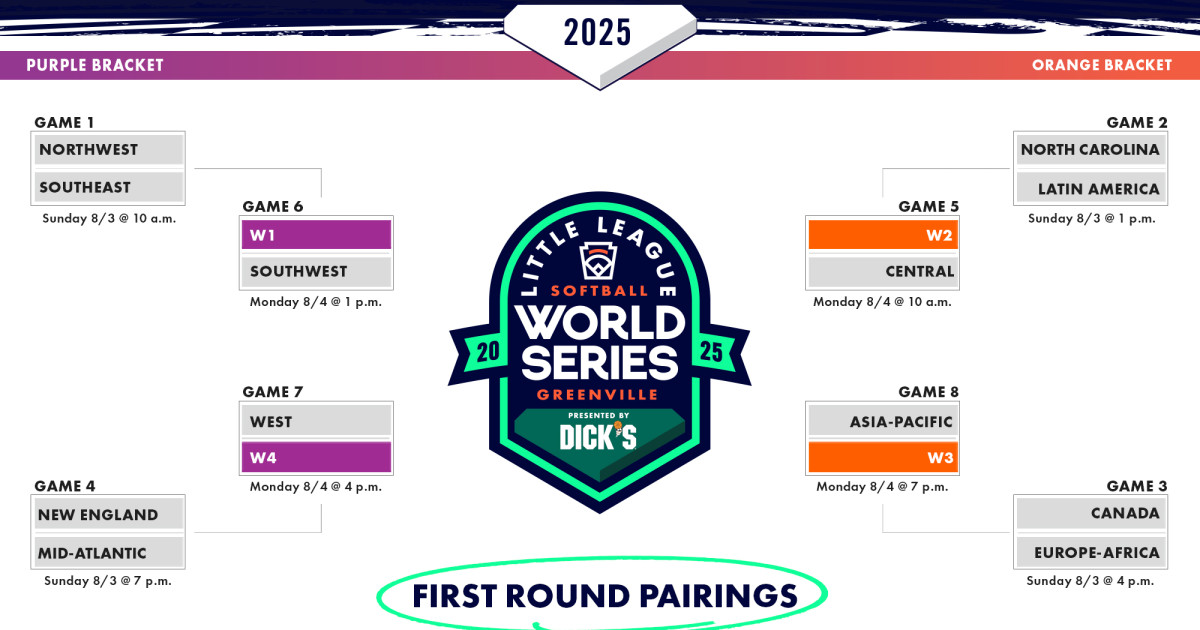 2025

PURPLE BRACKET

ORANGE BRACKET

GAME 1
NORTHWEST
SOUTHEAST
Sunday 8/3 @ 10 a.m.

GAME 6
W1
SOUTHWEST
Monday 8/4 @ 1 p.m.

GAME 7
WEST
W4
Monday 8/4 @ 4 p.m.

GAME 4
NEW ENGLAND
MID-ATLANTIC
Sunday 8/3 @ 7 p.m.

LITTLE LEAGUE SOFTBALL WORLD SERIES 20 25 GREENVILLE PRESENTED BY DICK'S

GAME 2
NORTH CAROLINA
LATIN AMERICA
Sunday 8/3 @ 1 p.m.

GAME 5
W2
CENTRAL
Monday 8/4 @ 10 a.m.

GAME 8
ASIA-PACIFIC
W3
Monday 8/4 @ 7 p.m.

GAME 3
CANADA
EUROPE-AFRICA
Sunday 8/3 @ 4 p.m.

FIRST ROUND PAIRINGS